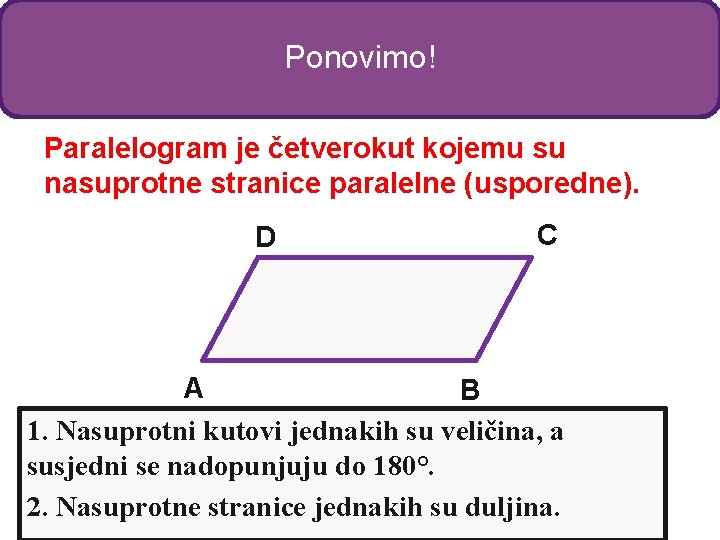 Ponovimo!

Paralelogram je četverokut kojemu su nasuprotne stranice paralelne (usporedne).

D C

A B

1. Nasuprotni kutovi jednakih su veličina, a susjedni se nadopunjuju do 180°.

2. Nasuprotne stranice jednakih su duljina.